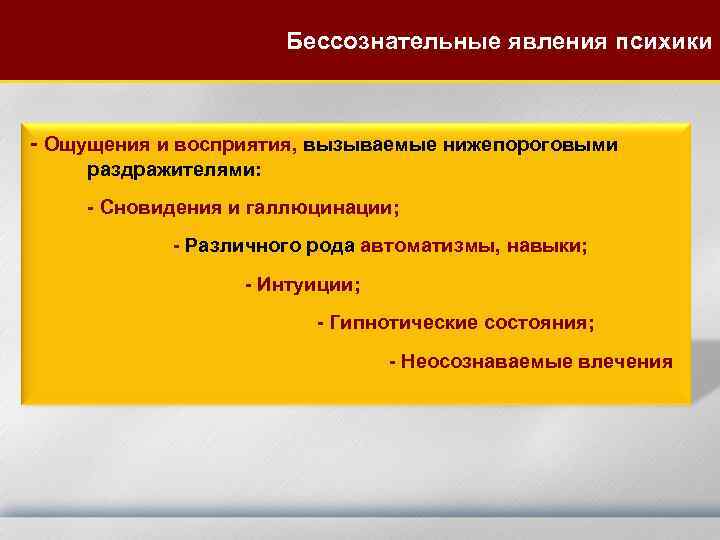 Бессознательные явления психики

- Ощущения и восприятия, вызываемые нижепороговыми раздражителями:

- Сновидения и галлюцинации;

- Различного рода автоматизмы, навыки;

- Интуиции;

- Гипнотические состояния;

- Неосознаваемые влечения